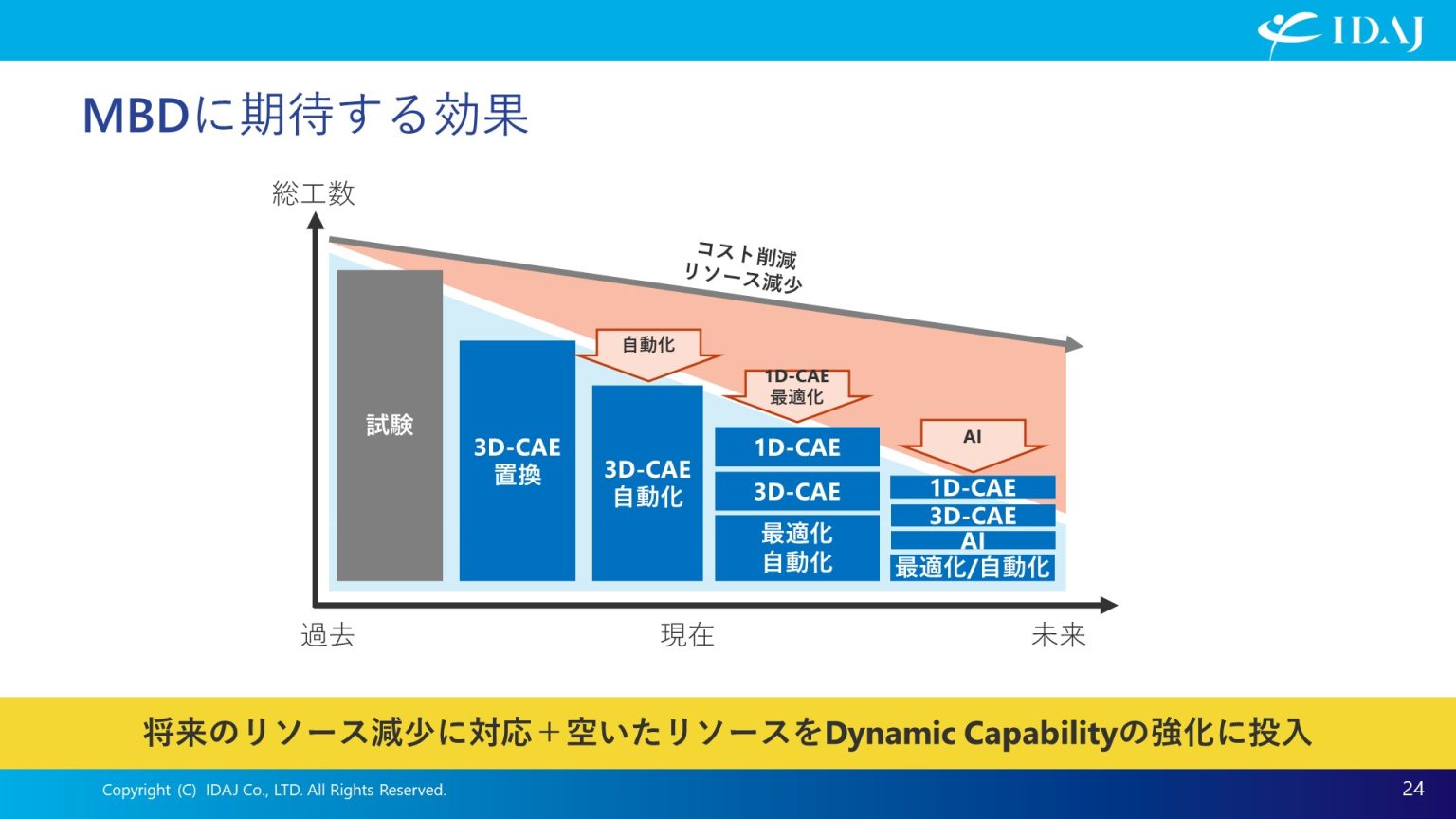 IDAJ

MBDに期待する効果

総工数

コスト削減
リソース減少

自動化

1D-CAE
最適化

AI

試験

3D-CAE
置換

3D-CAE
自動化

1D-CAE

3D-CAE

最適化
自動化

1D-CAE

3D-CAE

AI

最適化/自動化

過去

現在

未来

将来のリソース減少に対応＋空いたリソースをDynamic Capabilityの強化に投入

Copyright (C) IDAJ Co., LTD. All Rights Reserved.

24